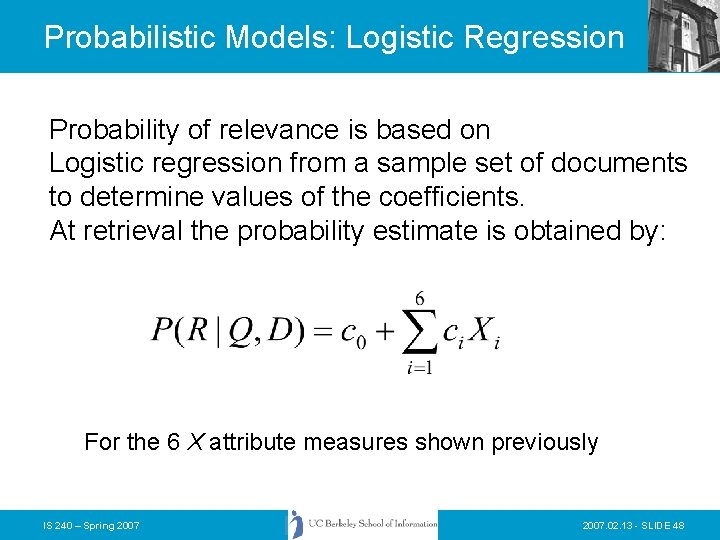 Probabilistic Models: Logistic Regression

Probability of relevance is based on Logistic regression from a sample set of documents to determine values of the coefficients.
At retrieval the probability estimate is obtained by:

$P(R \mid Q, D) = c_0 + \sum_{i=1}^{6} c_i X_i$

For the 6 $X$ attribute measures shown previously

IS 240 – Spring 2007

UC Berkeley School of Information

2007.02.13 - SLIDE 48